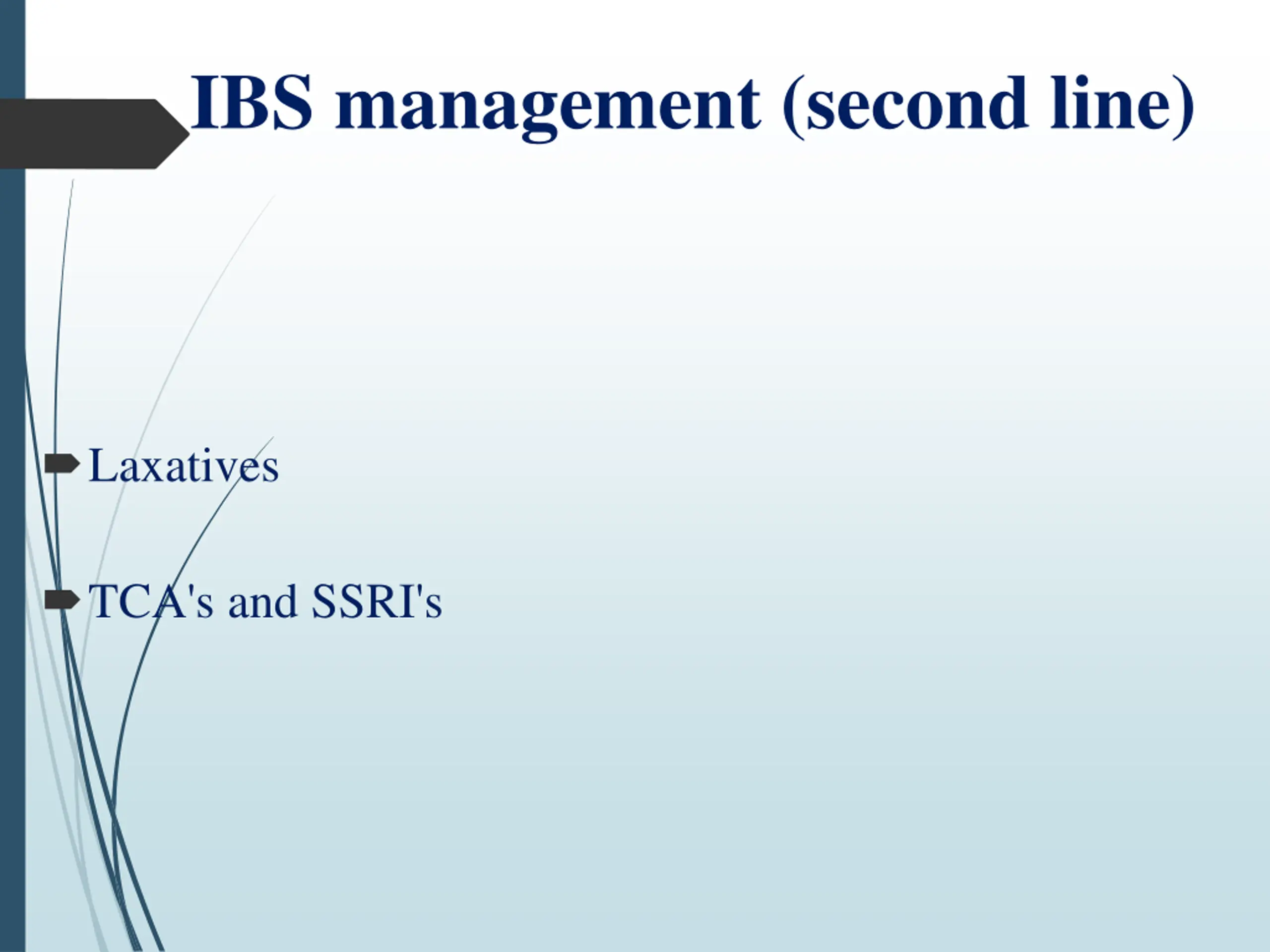 IBS management (second line)

Laxatives

TCA's and SSRI's